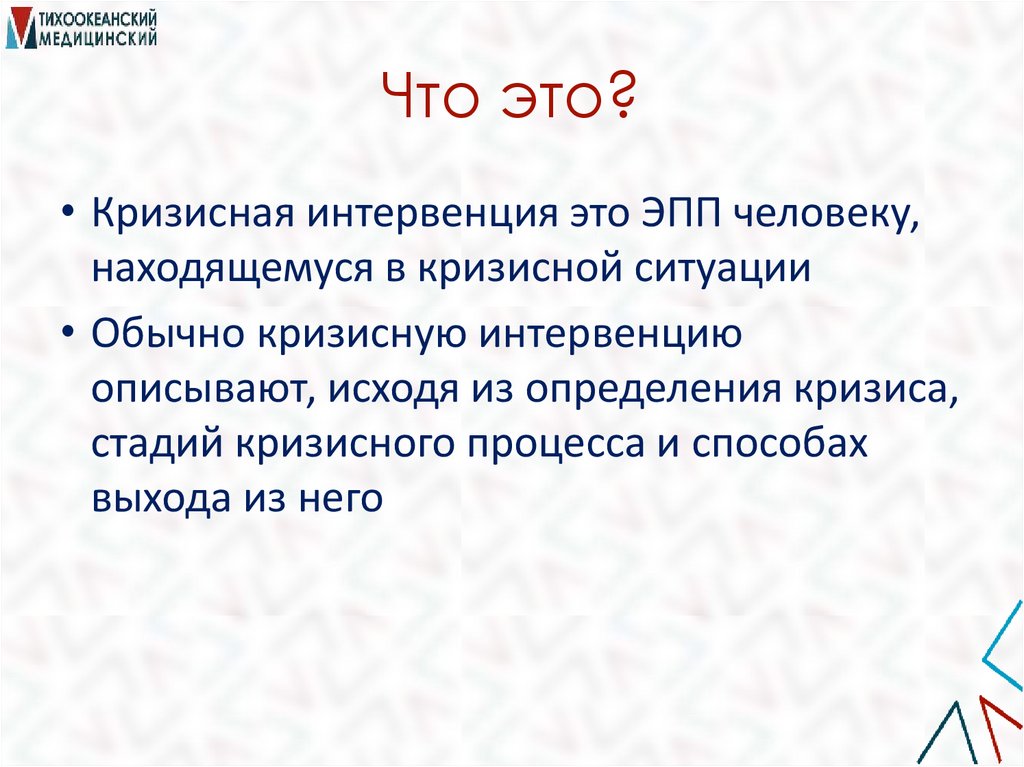 ТИХООКЕАНСКИЙ МЕДИЦИНСКИЙ

Что это?

• Кризисная интервенция это ЭПП человеку, находящемуся в кризисной ситуации

• Обычно кризисную интервенцию описывают, исходя из определения кризиса, стадий кризисного процесса и способах выхода из него